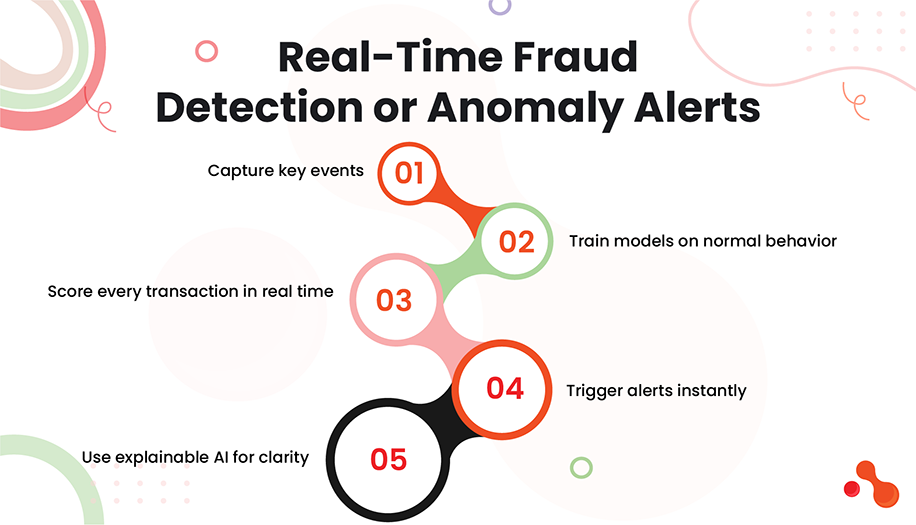 Real-Time Fraud Detection or Anomaly Alerts

Capture key events
01

02
Train models on normal behavior

Score every transaction in real time
03

04
Trigger alerts instantly

Use explainable AI for clarity
05